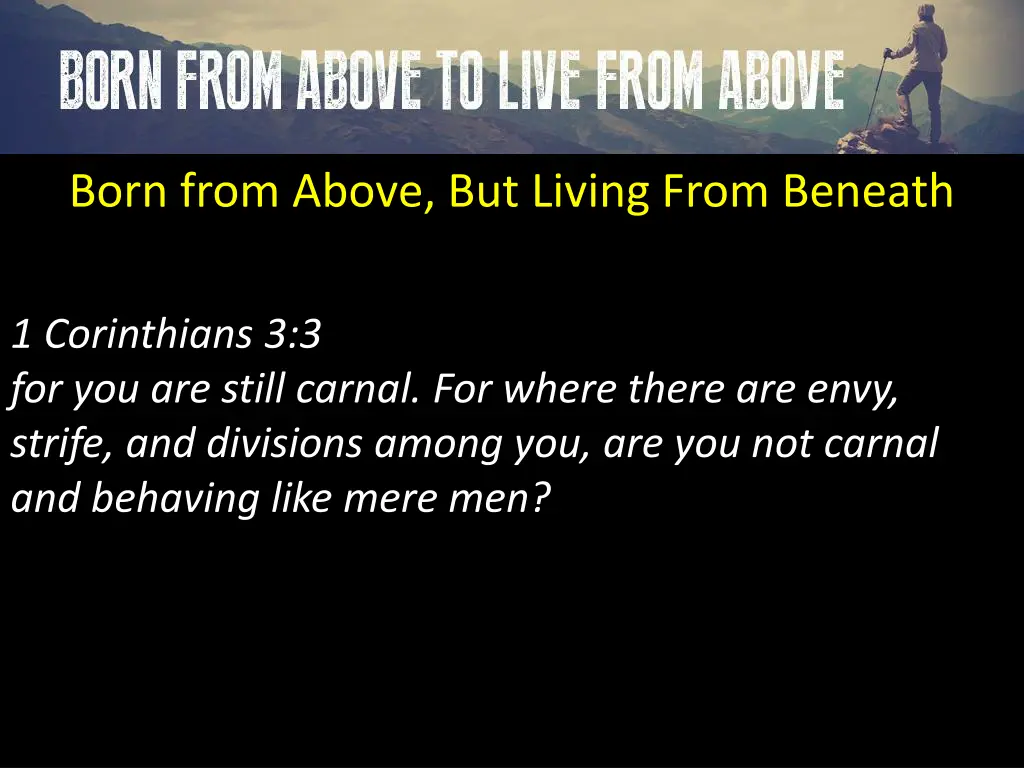 BORN FROM ABOVE TO LIVE FROM ABOVE

Born from Above, But Living From Beneath

1 Corinthians 3:3
for you are still carnal. For where there are envy, strife, and divisions among you, are you not carnal and behaving like mere men?